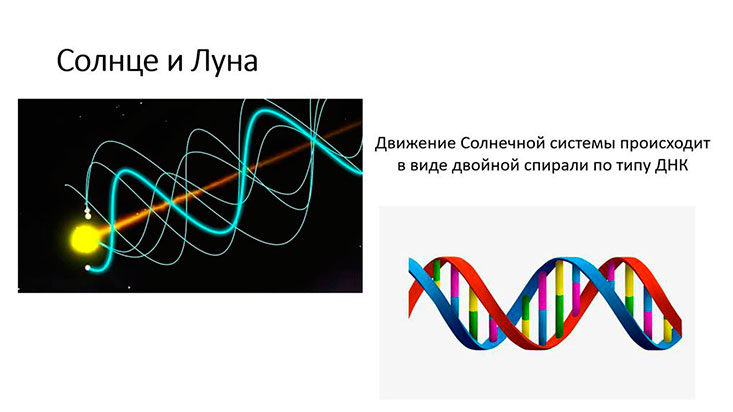 Солнце и Луна

Движение Солнечной системы происходит в виде двойной спирали по типу ДНК